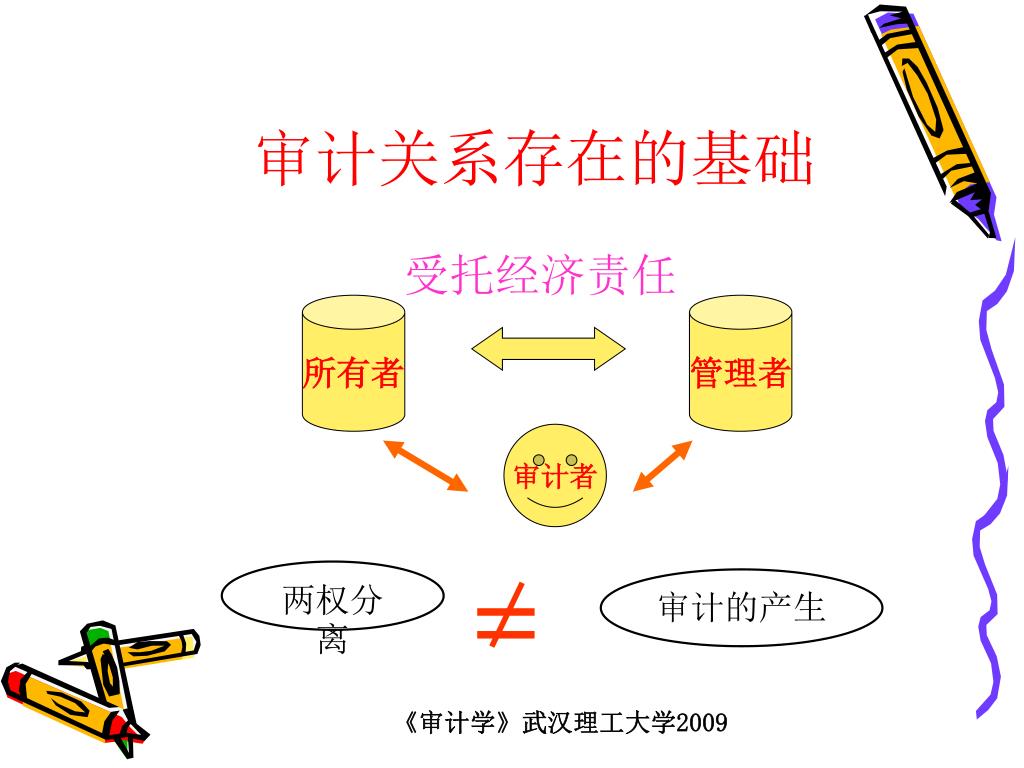 审计关系存在的基础

受托经济责任

所有者

管理者

审计者

两权分离

$\neq$

审计的产生

《审计学》武汉理工大学2009